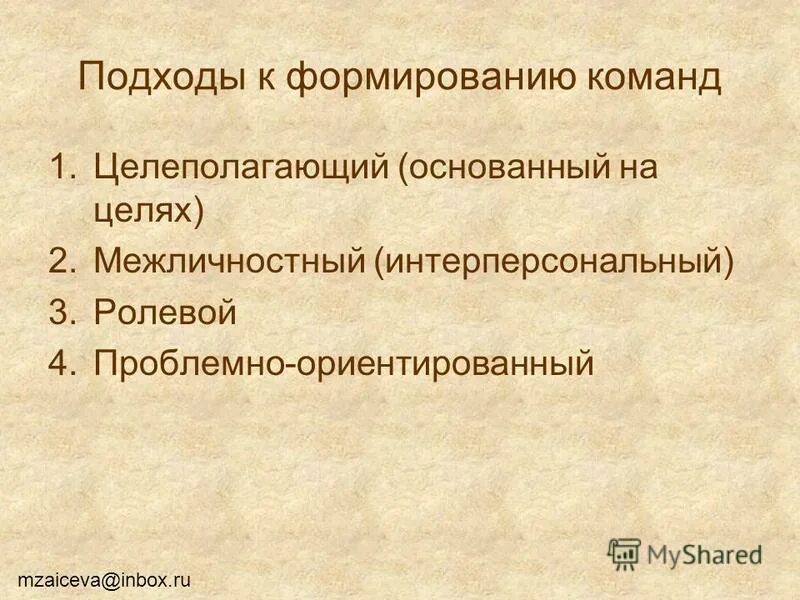 Подходы к формированию команд

1. Целеполагающий (основанный на целях)
2. Межличностный (интерперсональный)
3. Ролевой
4. Проблемно-ориентированный

MyShared

mzaiceva@inbox.ru